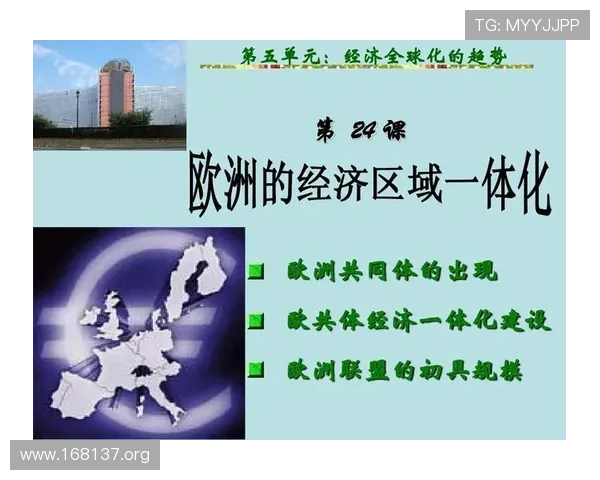 TG: MYYJJPP

第五单元：经济全球化的趋势

第 24 课

欧洲的经济区域一体化

欧洲共同体的出现

欧共体经济一体化建设

欧洲联盟的初具规模

www.168137.org